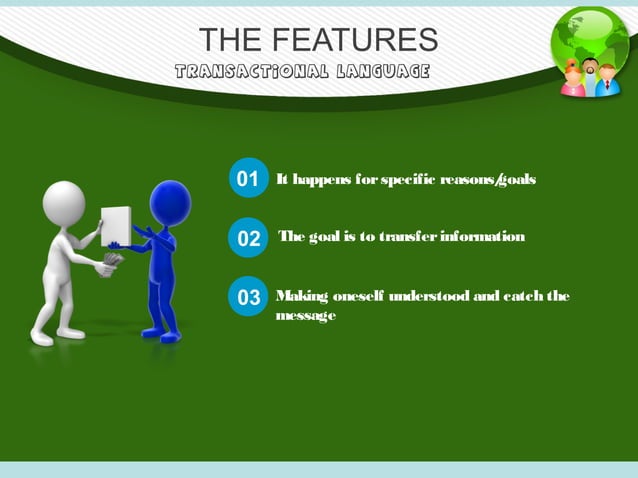 THE FEATURES
TRANSACTIONAL LANGUAGE

01 It happens for specific reasons/goals

02 The goal is to transfer information

03 Making oneself understood and catch the message